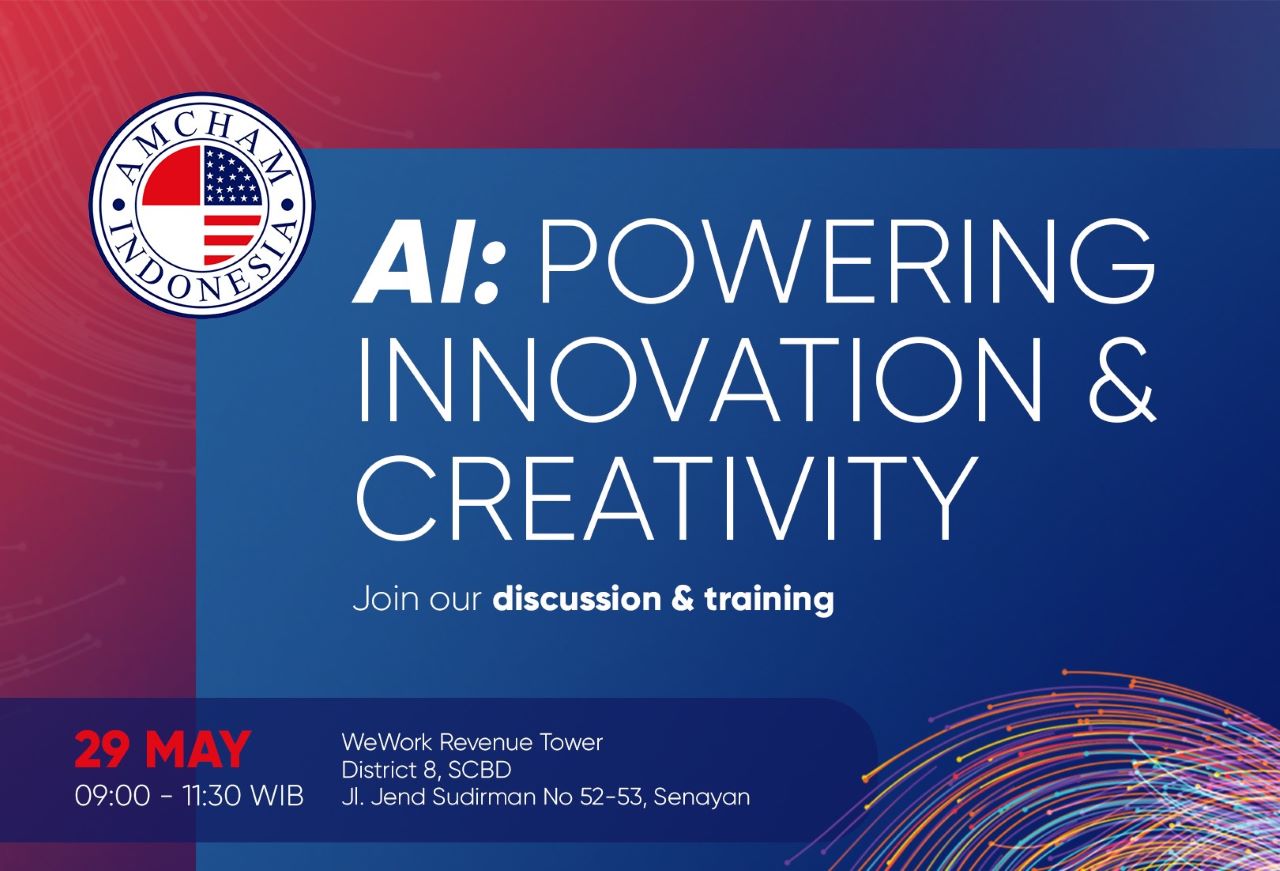 AMCHAM INDONESIA

AI: POWERING INNOVATION & CREATIVITY

Join our discussion & training

29 MAY
09:00 - 11:30 WIB

WeWork Revenue Tower
District 8, SCBD
Jl. Jend Sudirman No 52-53, Senayan